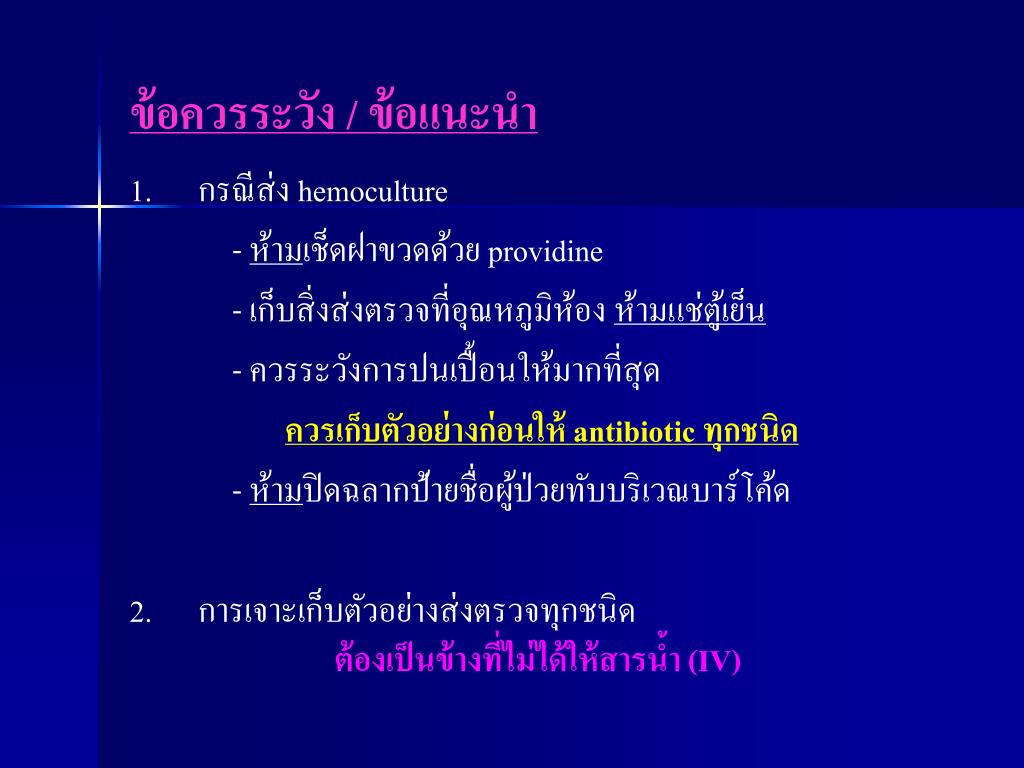 ข้อควรระวัง / ข้อแนะนำ

1. กรณีส่ง hemoculture

- ห้ามเช็ดฝาขวดด้วย providine

- เก็บสิ่งส่งตรวจที่อุณหภูมิห้อง ห้ามแช่ตู้เย็น

- ควรระวังการปนเปื้อนให้มากที่สุด

ควรเก็บตัวอย่างก่อนให้ antibiotic ทุกชนิด

- ห้ามปิดฉลากป้ายชื่อผู้ป่วยทับบริเวณบาร์โค้ด

2. การเจาะเก็บตัวอย่างส่งตรวจทุกชนิด

ต้องเป็นข้างที่ไม่ได้ให้สารน้ำ (IV)